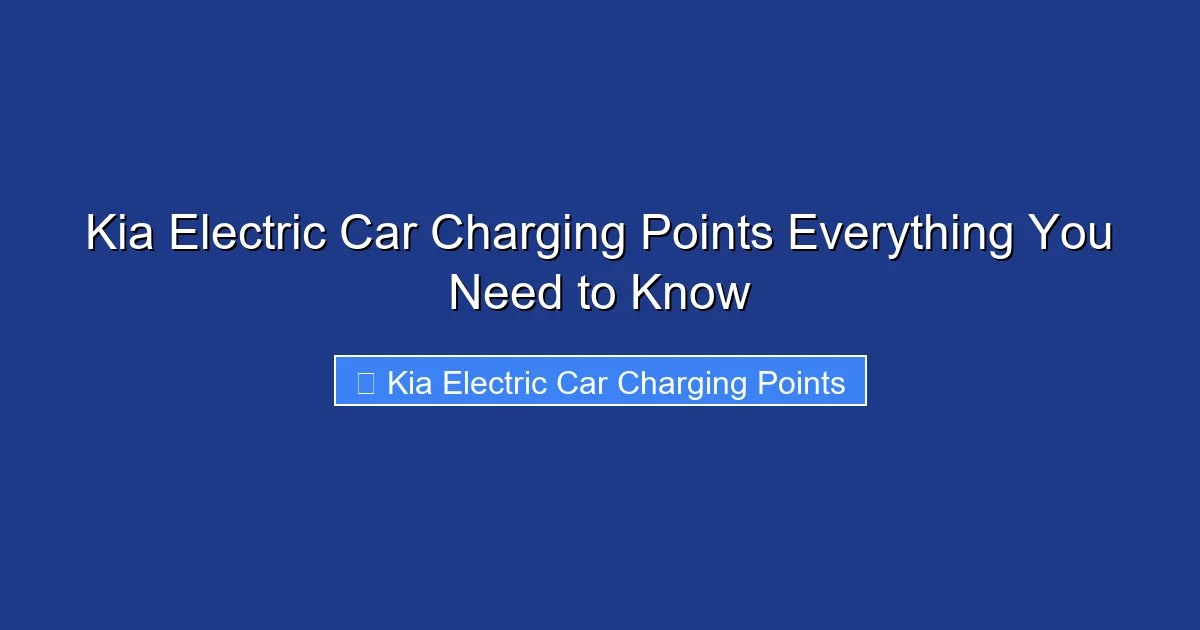 Kia Electric Car Charging Points Everything You Need to Know

Kia Electric Car Charging Points